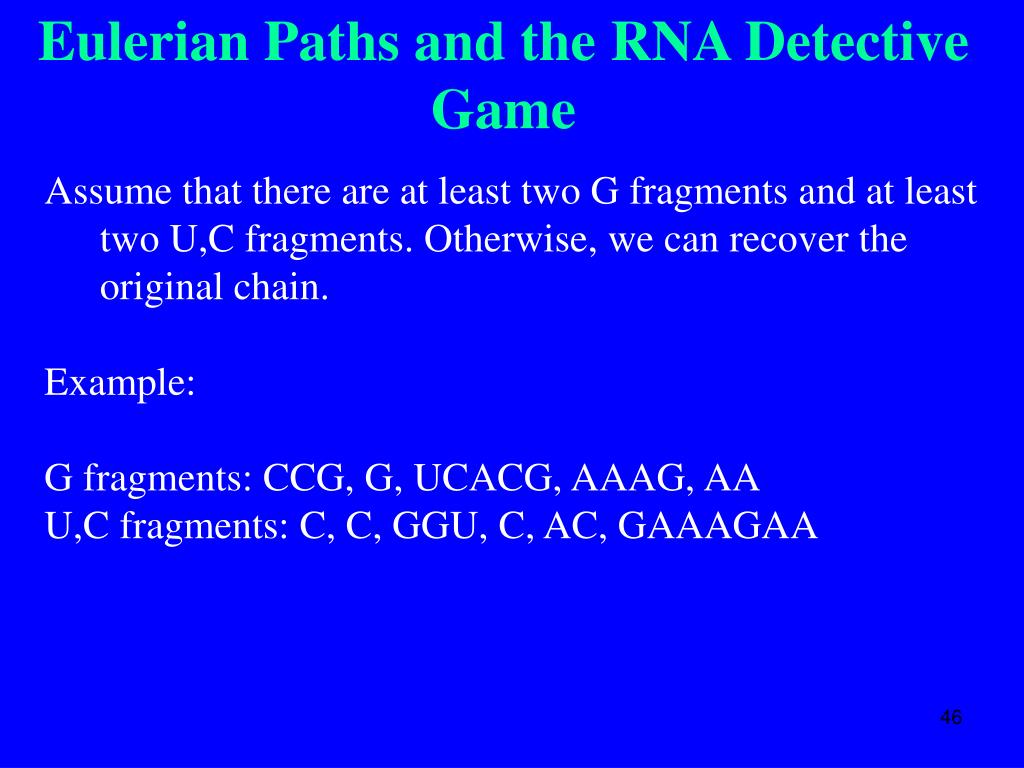 Eulerian Paths and the RNA Detective Game

Assume that there are at least two G fragments and at least two U,C fragments. Otherwise, we can recover the original chain.

Example:

G fragments: CCG, G, UCACG, AAAG, AA
U,C fragments: C, C, GGU, C, AC, GAAAGAA

46